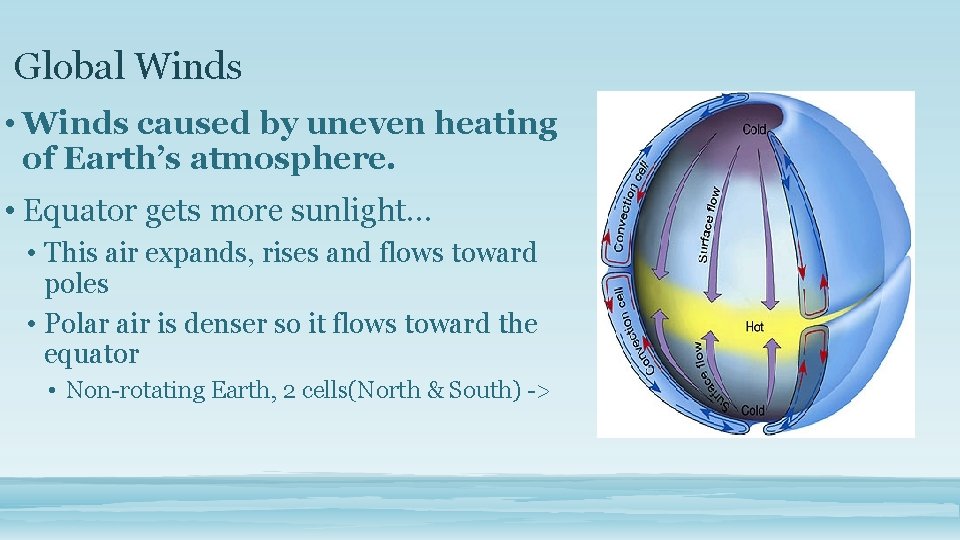 Global Winds

• Winds caused by uneven heating of Earth's atmosphere.

• Equator gets more sunlight…

• This air expands, rises and flows toward poles

• Polar air is denser so it flows toward the equator

• Non-rotating Earth, 2 cells(North & South) ->

Cold

Convection cell

Surface flow

Hot

Convection cell

Surface flow

Cold